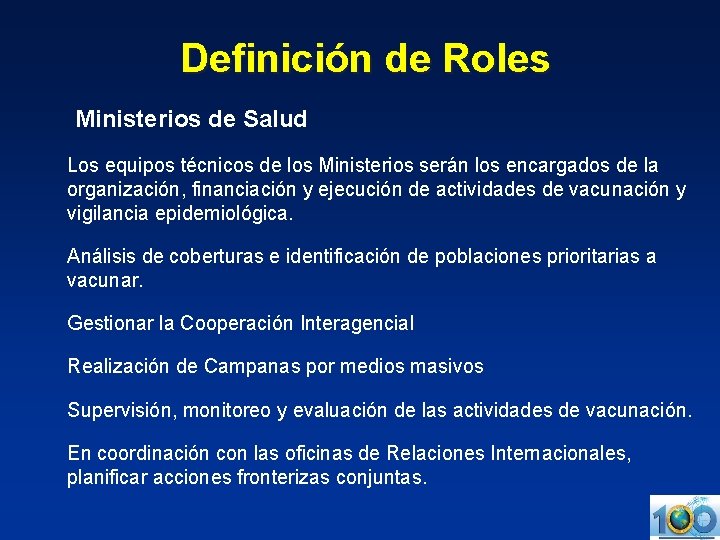 Definición de Roles

Ministerios de Salud

Los equipos técnicos de los Ministerios serán los encargados de la organización, financiación y ejecución de actividades de vacunación y vigilancia epidemiológica.

Análisis de coberturas e identificación de poblaciones prioritarias a vacunar.

Gestionar la Cooperación Interagencial

Realización de Campanas por medios masivos

Supervisión, monitoreo y evaluación de las actividades de vacunación.

En coordinación con las oficinas de Relaciones Internacionales, planificar acciones fronterizas conjuntas.

100